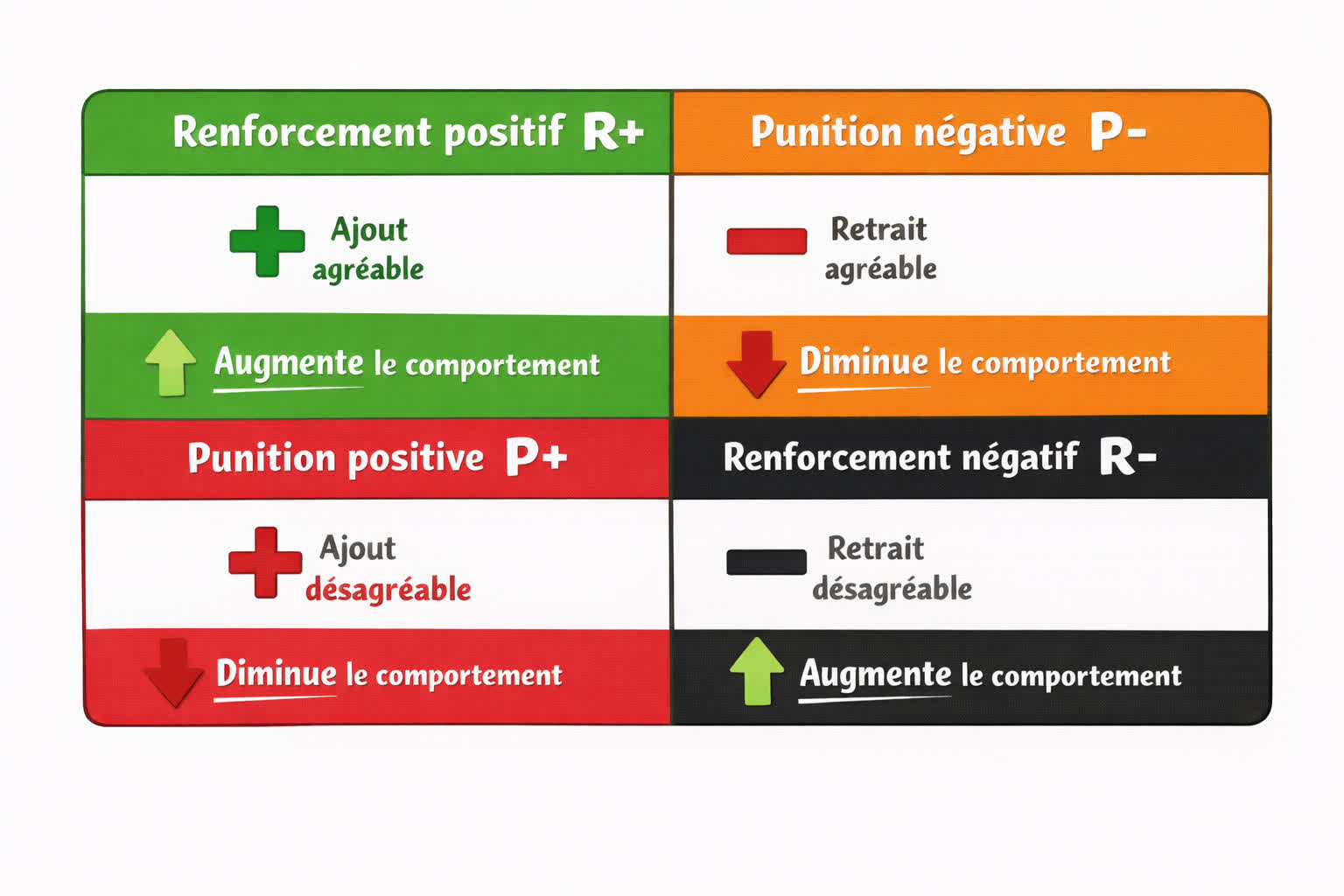 Renforcement positif R+

Ajout agréable

Augmente le comportement

Punition négative P-

Retrait agréable

Diminue le comportement

Punition positive P+

Ajout désagréable

Diminue le comportement

Renforcement négatif R-

Retrait désagréable

Augmente le comportement